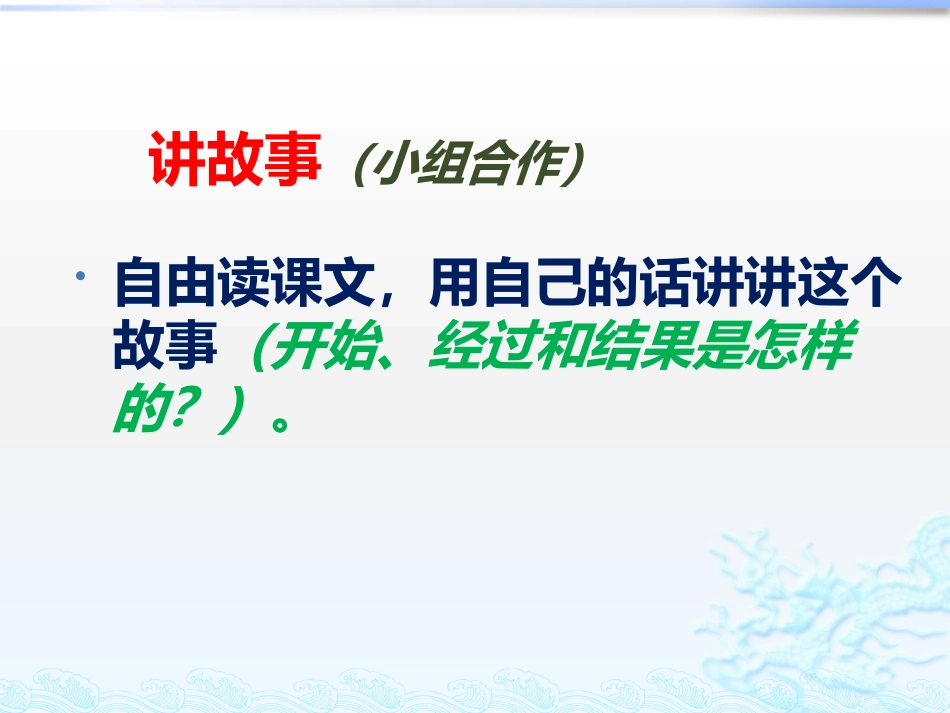 讲故事（小组合作）

• 自由读课文，用自己的话讲讲这个故事（开始、经过和结果是怎样的？）。